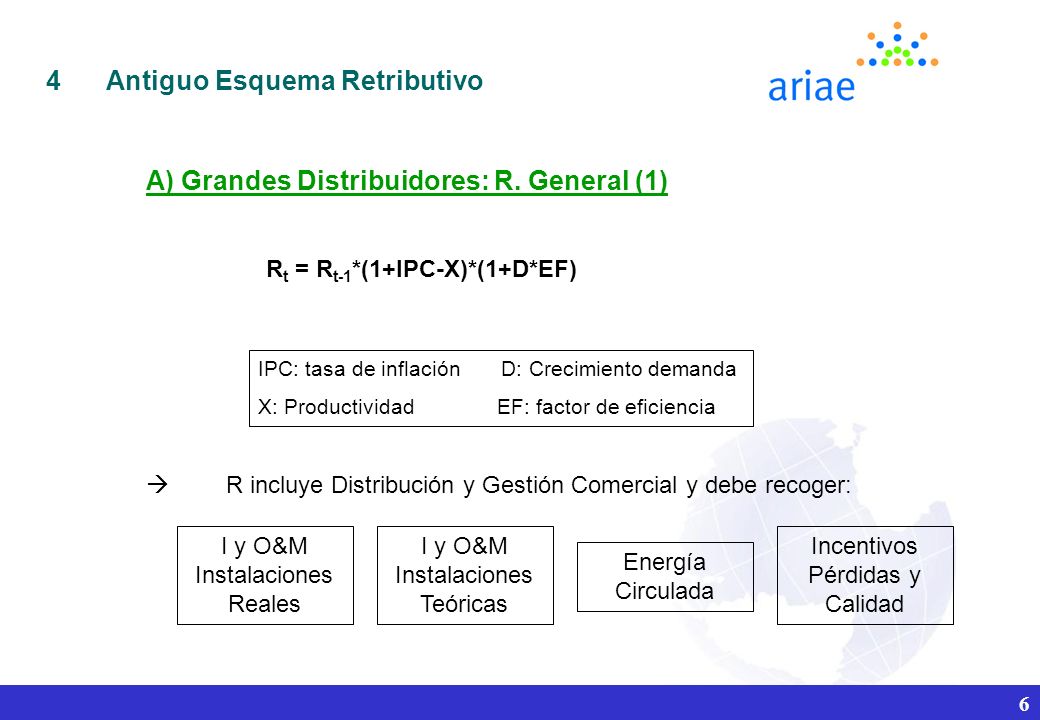 4 Antiguo Esquema Retributivo

ariae

A) Grandes Distribuidores: R. General (1)

$R_t = R_{t-1}*(1+IPC-X)*(1+D*EF)$

IPC: tasa de inflación D: Crecimiento demanda
X: Productividad EF: factor de eficiencia

→ R incluye Distribución y Gestión Comercial y debe recoger:

I y O&M Instalaciones Reales

I y O&M Instalaciones Teóricas

Energía Circulada

Incentivos Pérdidas y Calidad

6